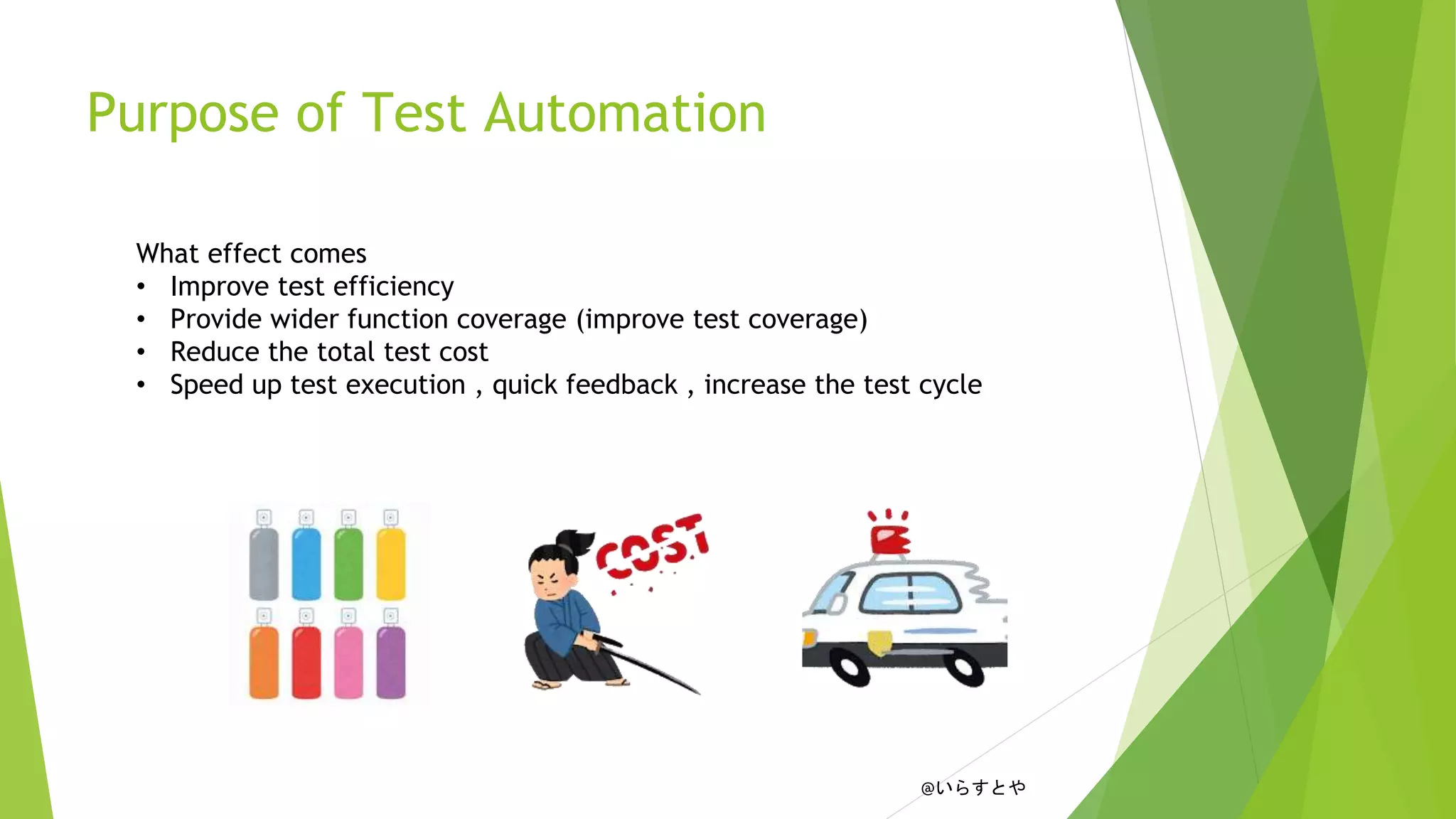 Purpose of Test Automation

What effect comes
• Improve test efficiency
• Provide wider function coverage (improve test coverage)
• Reduce the total test cost
• Speed up test execution , quick feedback , increase the test cycle

COST

@いらすとや